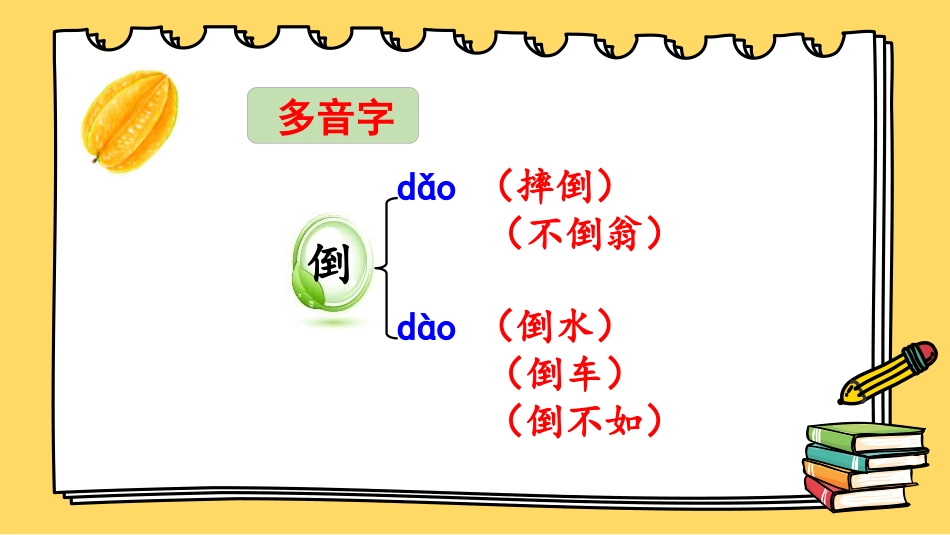 多音字

倒

dǎo （摔倒）
（不倒翁）

dào （倒水）
（倒车）
（倒不如）